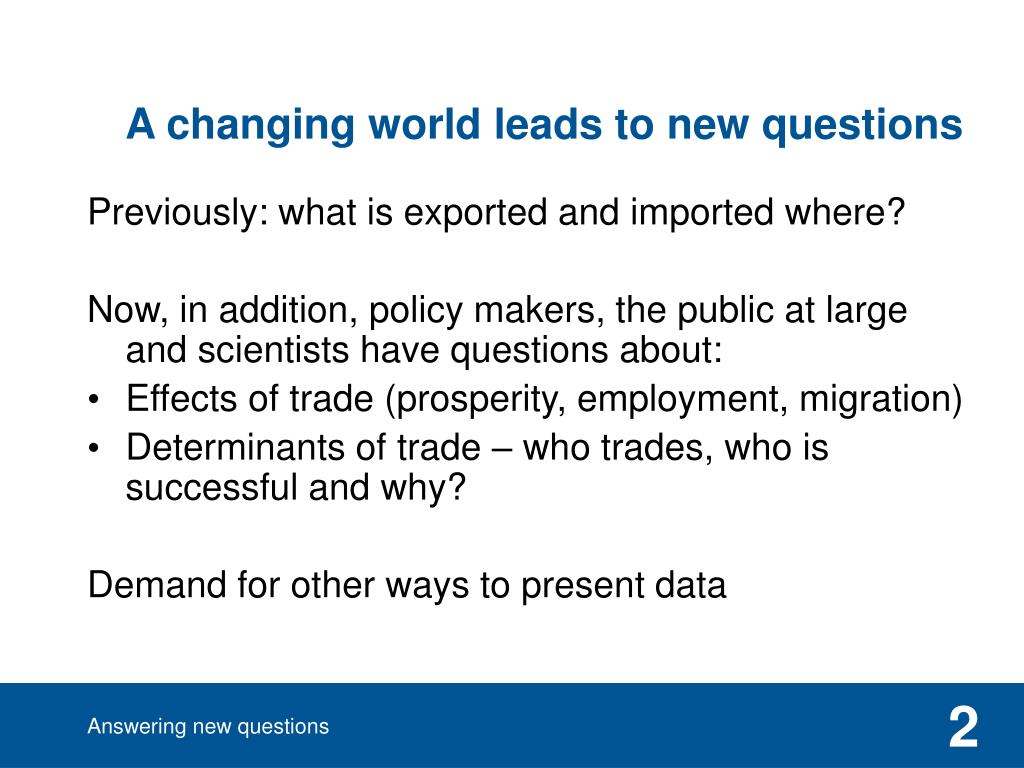 A changing world leads to new questions

Previously: what is exported and imported where?

Now, in addition, policy makers, the public at large and scientists have questions about:
• Effects of trade (prosperity, employment, migration)
• Determinants of trade – who trades, who is successful and why?

Demand for other ways to present data

Answering new questions

2